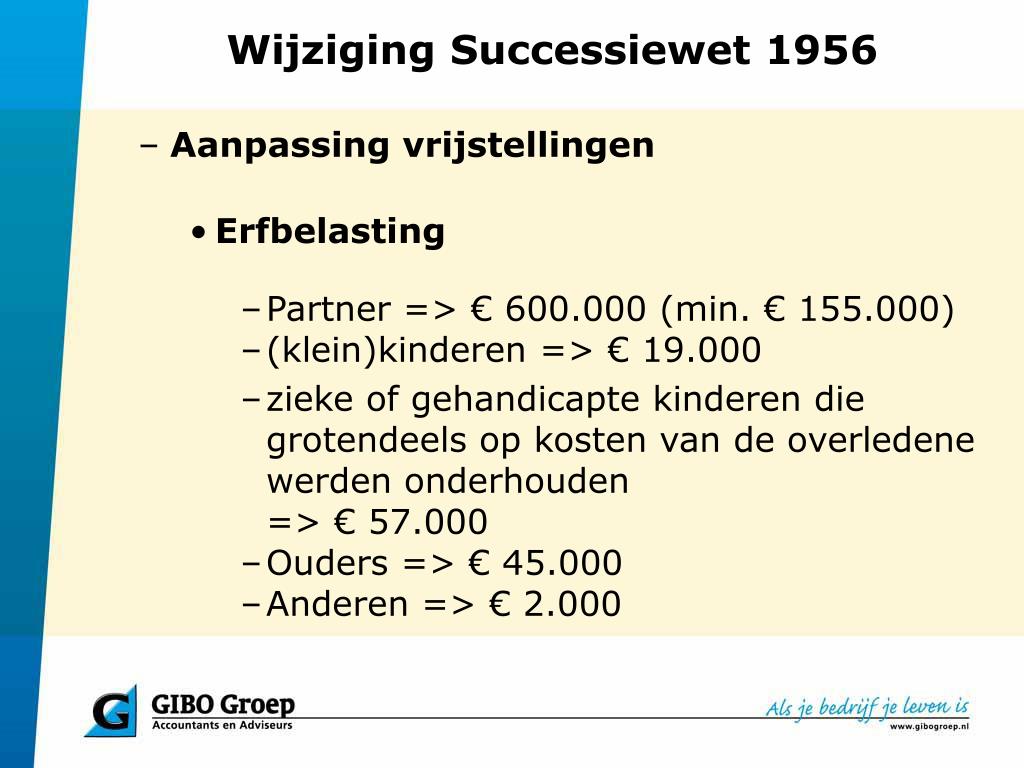 Wijziging Successiewet 1956

– Aanpassing vrijstellingen

• Erfbelasting

– Partner => € 600.000 (min. € 155.000)
– (klein)kinderen => € 19.000
– zieke of gehandicapte kinderen die grotendeels op kosten van de overledene werden onderhouden => € 57.000
– Ouders => € 45.000
– Anderen => € 2.000

G GIBO Groep
Accountants en Adviseurs

Als je bedrijf je leven is
www.gibogroep.nl